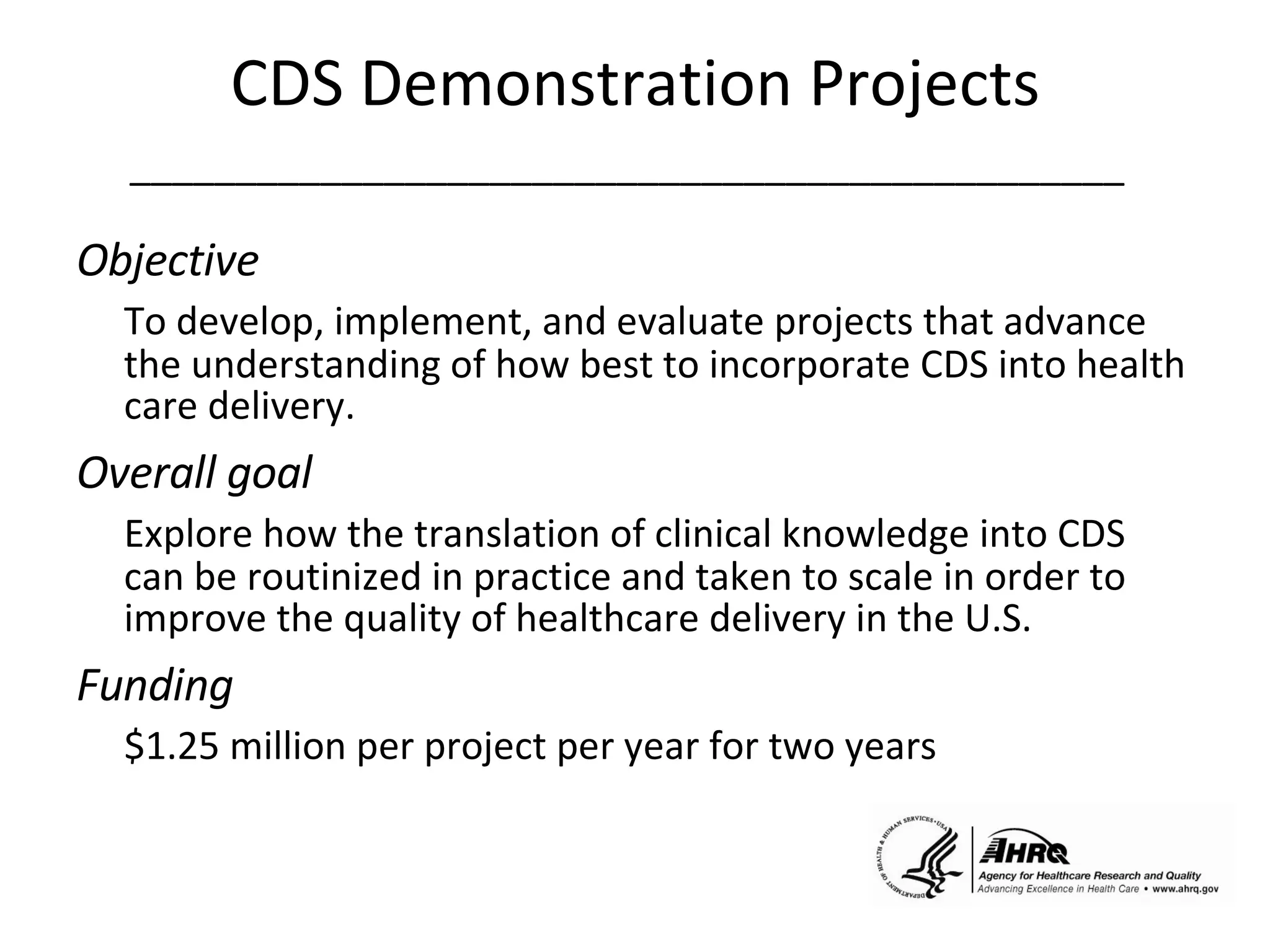 CDS Demonstration Projects

Objective

To develop, implement, and evaluate projects that advance the understanding of how best to incorporate CDS into health care delivery.

Overall goal

Explore how the translation of clinical knowledge into CDS can be routinized in practice and taken to scale in order to improve the quality of healthcare delivery in the U.S.

Funding

$1.25 million per project per year for two years

DEPARTMENT OF HEALTH & HUMAN SERVICES • USA

AHRQ
Agency for Healthcare Research and Quality
Advancing Excellence in Health Care • www.ahrq.gov